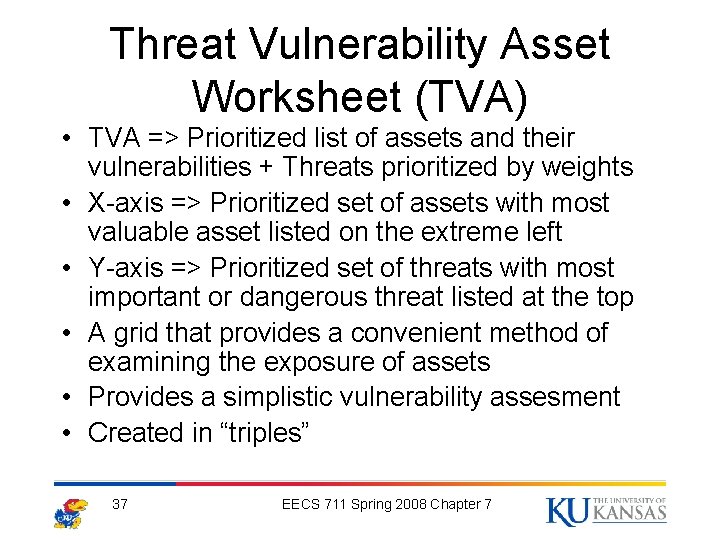 Threat Vulnerability Asset Worksheet (TVA)

• TVA => Prioritized list of assets and their vulnerabilities + Threats prioritized by weights
• X-axis => Prioritized set of assets with most valuable asset listed on the extreme left
• Y-axis => Prioritized set of threats with most important or dangerous threat listed at the top
• A grid that provides a convenient method of examining the exposure of assets
• Provides a simplistic vulnerability assesment
• Created in “triples”

37

EECS 711 Spring 2008 Chapter 7

KU THE UNIVERSITY OF KANSAS